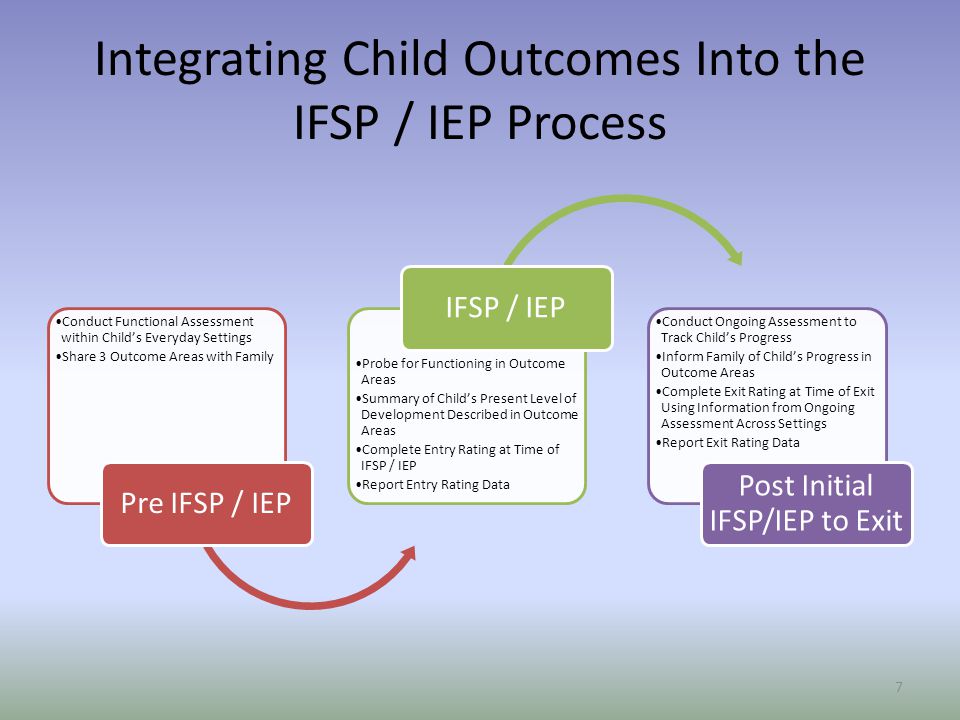 Integrating Child Outcomes Into the IFSP / IEP Process

•Conduct Functional Assessment within Child's Everyday Settings
•Share 3 Outcome Areas with Family

Pre IFSP / IEP

IFSP / IEP

•Probe for Functioning in Outcome Areas
•Summary of Child's Present Level of Development Described in Outcome Areas
•Complete Entry Rating at Time of IFSP / IEP
•Report Entry Rating Data

•Conduct Ongoing Assessment to Track Child's Progress
•Inform Family of Child's Progress in Outcome Areas
•Complete Exit Rating at Time of Exit Using Information from Ongoing Assessment Across Settings
•Report Exit Rating Data

Post Initial IFSP/IEP to Exit

7